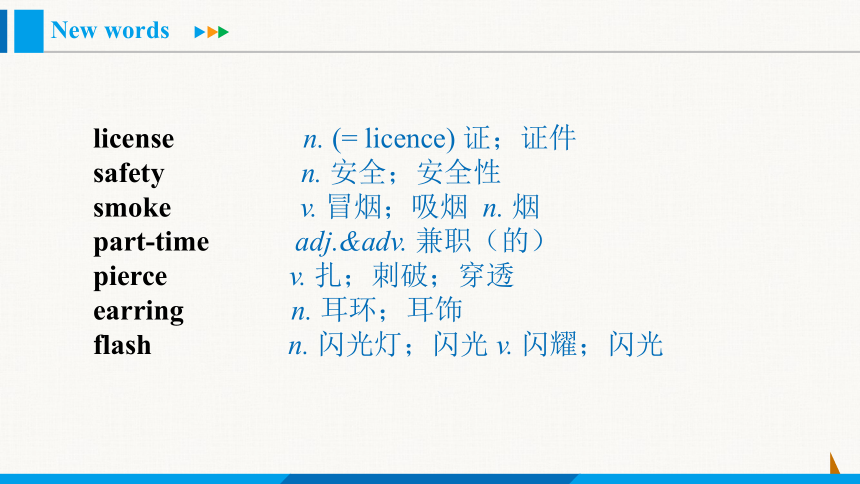 New words

license n. (= licence) 证；证件
safety n. 安全；安全性
smoke v. 冒烟；吸烟 n. 烟
part-time adj.&adv. 兼职（的）
pierce v. 扎；刺破；穿透
earring n. 耳环；耳饰
flash n. 闪光灯；闪光 v. 闪耀；闪光